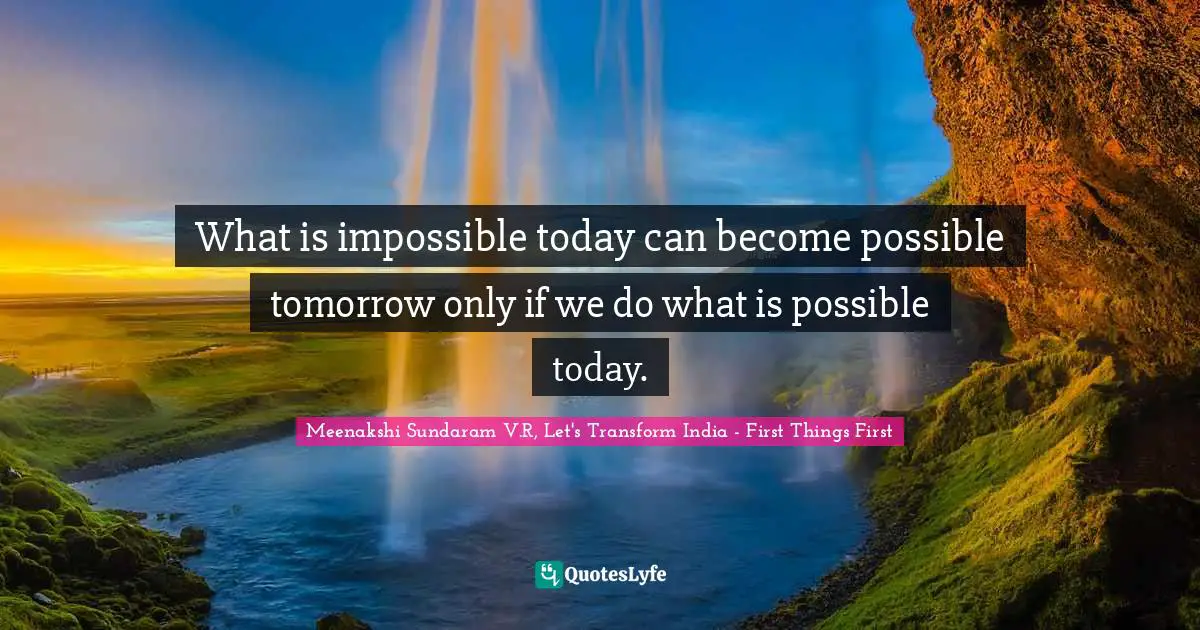 What is impossible today can become possible tomorrow only if we do what is possible today.

Meenakshi Sundaram V.R, Let's Transform India - First Things First

QuotesLyfe